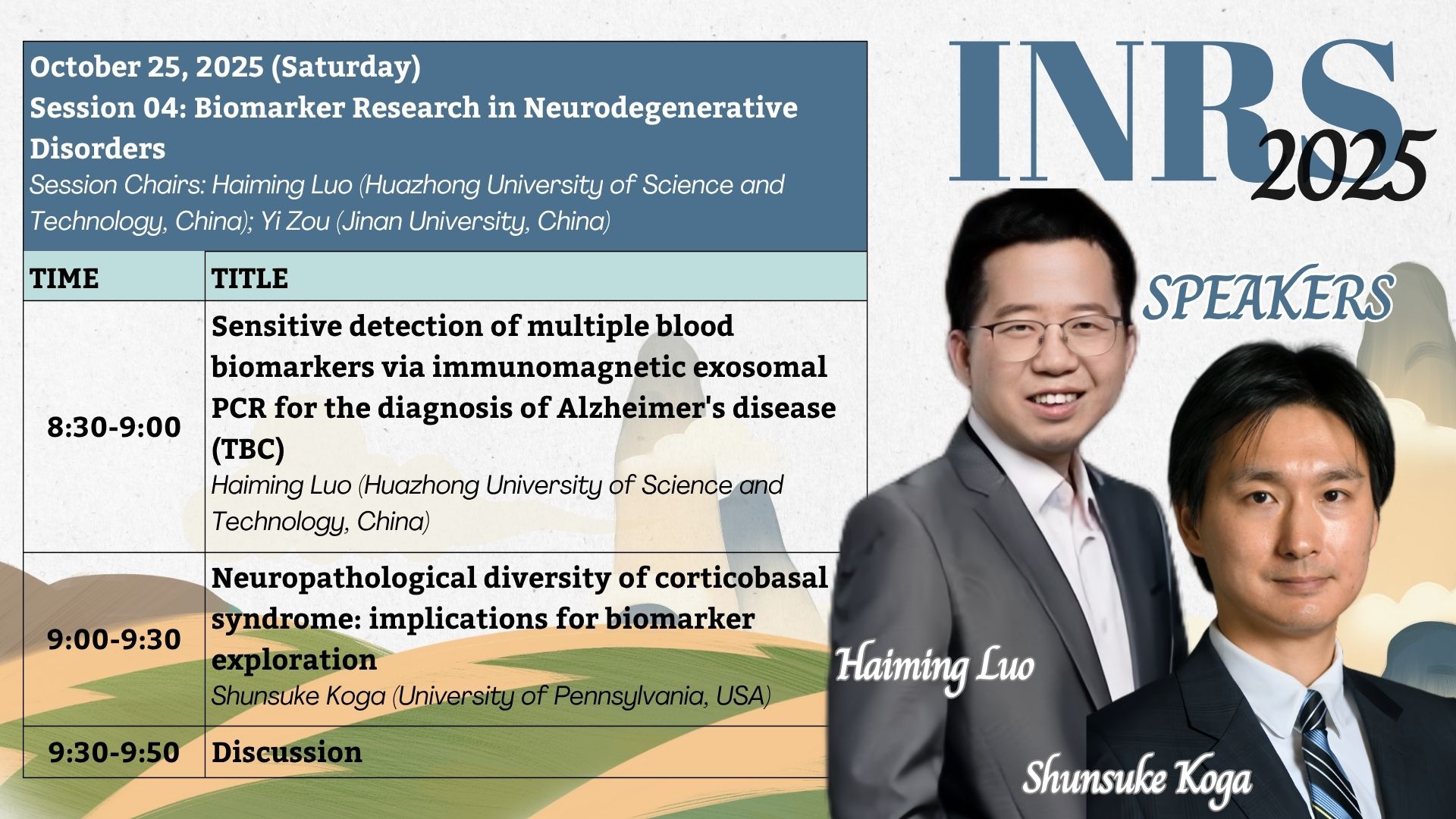 October 25, 2025 (Saturday)
Session 04: Biomarker Research in Neurodegenerative Disorders
Session Chairs: Haiming Luo (Huazhong University of Science and Technology, China); Yi Zou (Jinan University, China)

| TIME | TITLE |
|---|---|
| 8:30-9:00 | Sensitive detection of multiple blood biomarkers via immunomagnetic exosomal PCR for the diagnosis of Alzheimer's disease (TBC) Haiming Luo (Huazhong University of Science and Technology, China) |
| 9:00-9:30 | Neuropathological diversity of corticobasal syndrome: implications for biomarker exploration Shunsuke Koga (University of Pennsylvania, USA) |
| 9:30-9:50 | Discussion |

INRS 2025
SPEAKERS
Haiming Luo
Shunsuke Koga